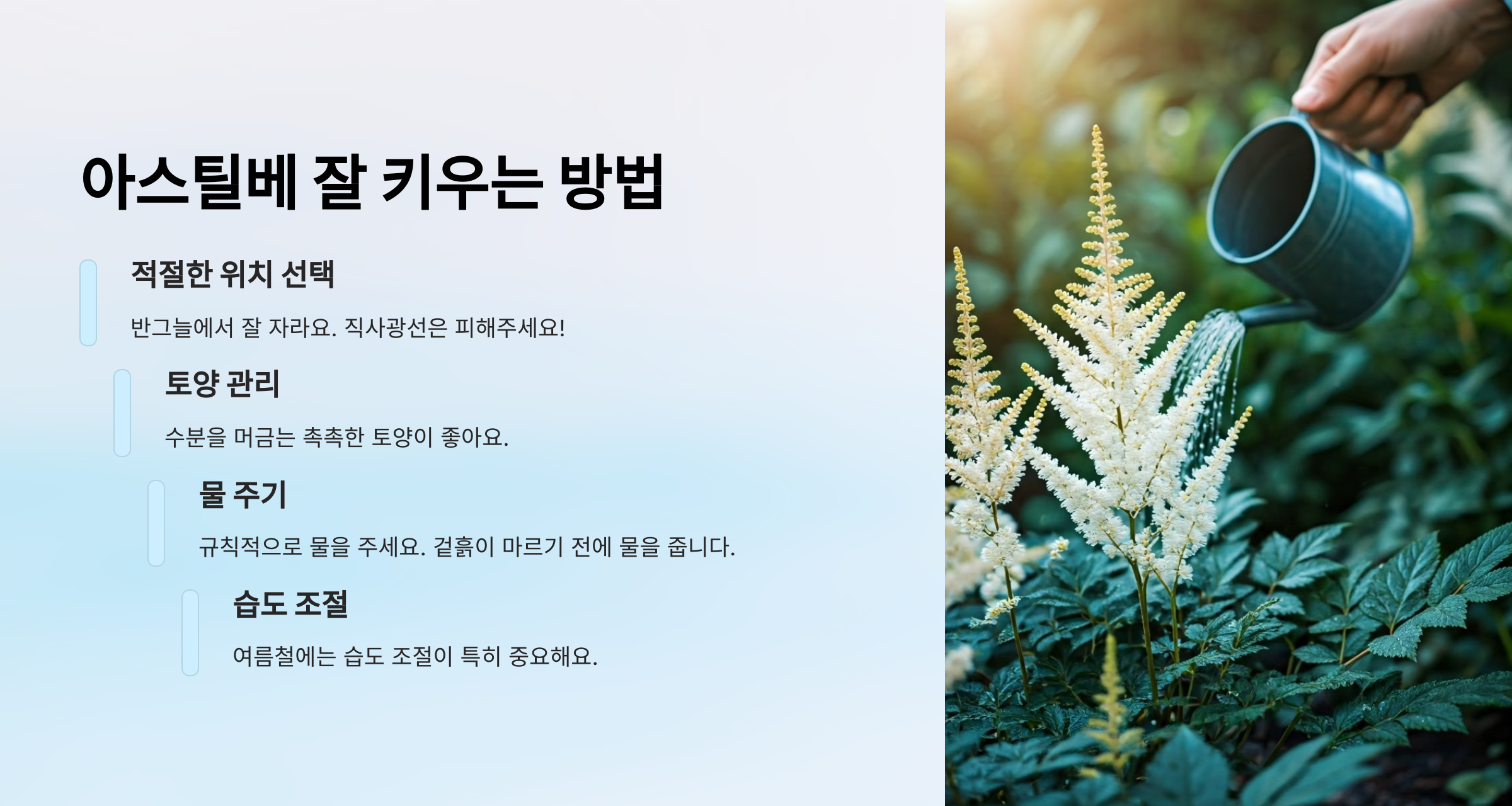 아스틸베 잘 키우는 방법

적절한 위치 선택

반그늘에서 잘 자라요. 직사광선은 피해주세요!

토양 관리

수분을 머금는 촉촉한 토양이 좋아요.

물 주기

규칙적으로 물을 주세요. 겉흙이 마르기 전에 물을 줍니다.

습도 조절

여름철에는 습도 조절이 특히 중요해요.